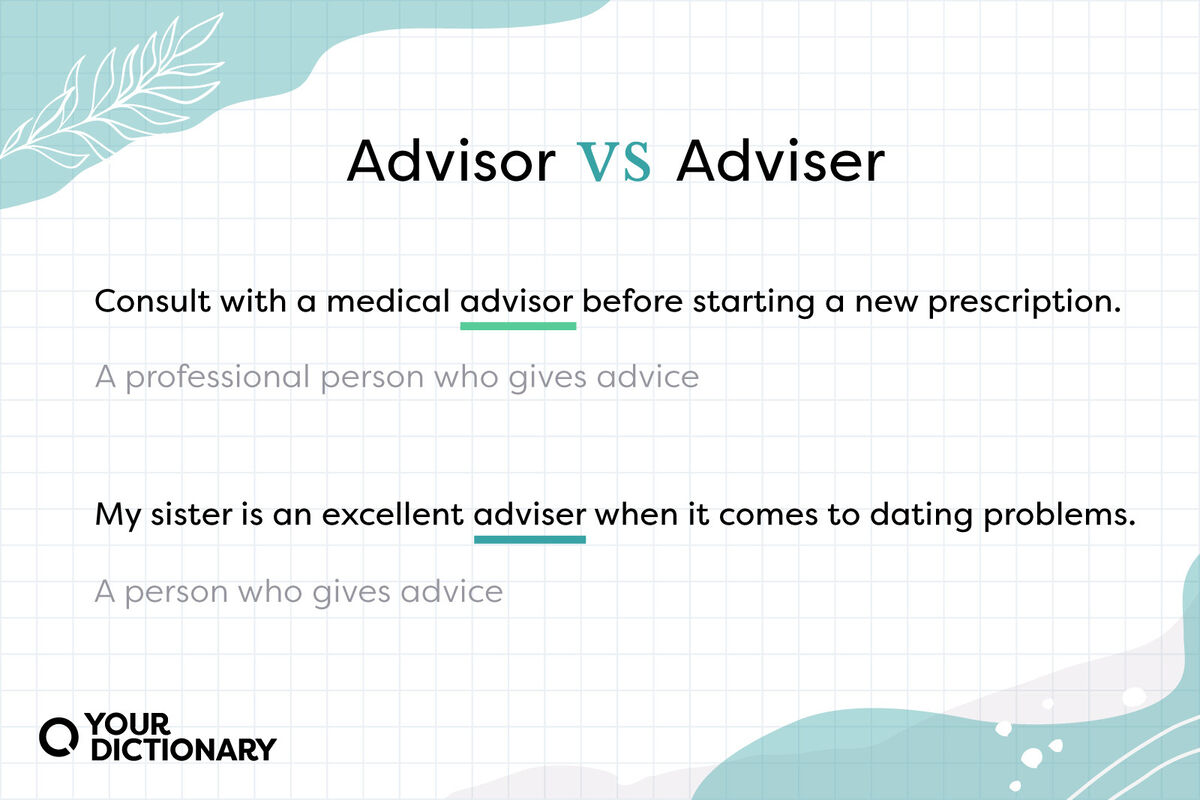 Advisor VS Adviser

Consult with a medical advisor before starting a new prescription.

A professional person who gives advice

My sister is an excellent adviser when it comes to dating problems.

A person who gives advice

YOUR DICTIONARY